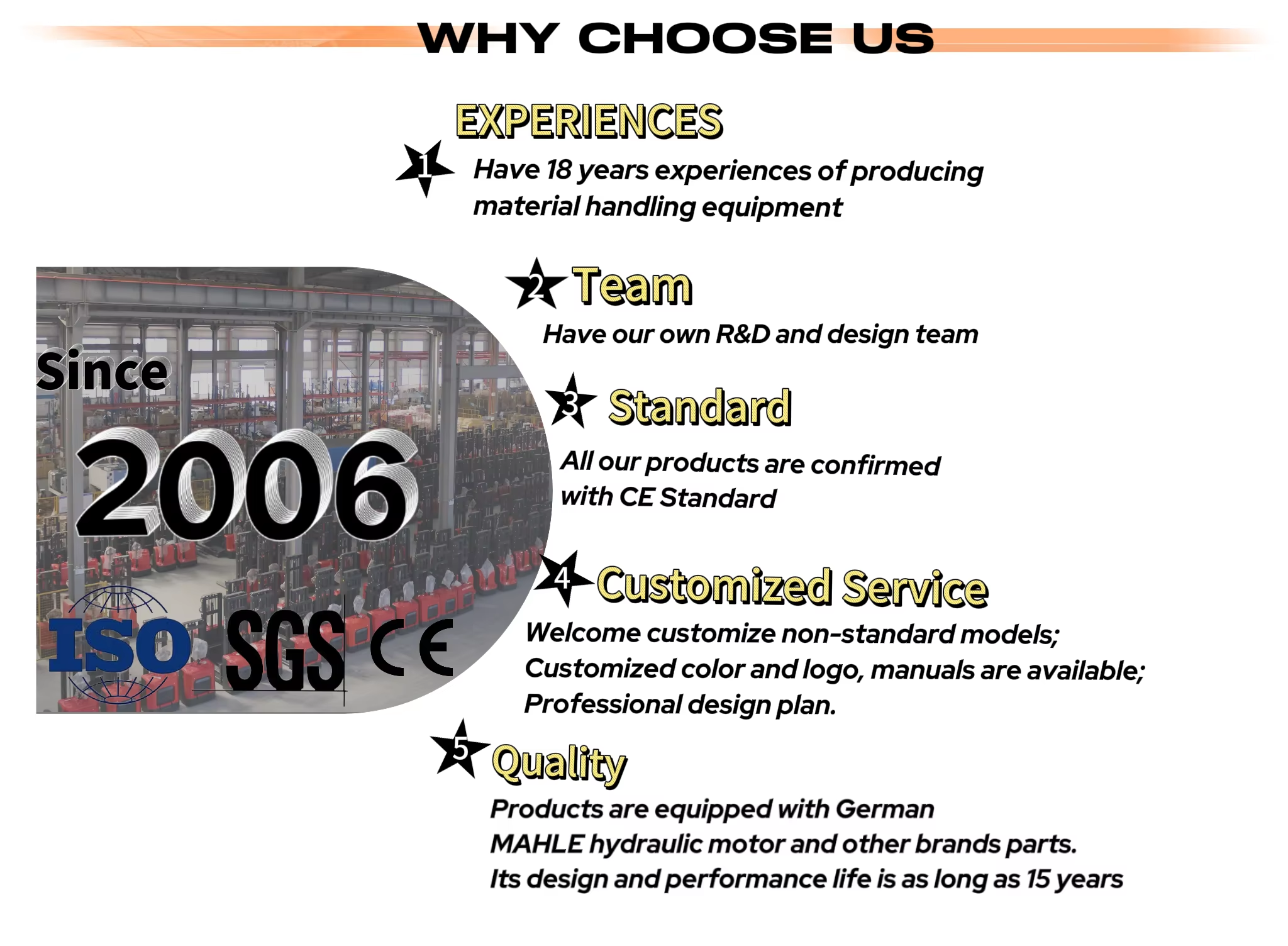 WHY CHOOSE US

EXPERIENCES

1 Have 18 years experiences of producing material handling equipment

Since 2006

ISO SGS CE

2 Team

Have our own R&D and design team

3 Standard

All our products are confirmed with CE Standard

4 Customized Service

Welcome customize non-standard models;
Customized color and logo, manuals are available;
Professional design plan.

5 Quality

Products are equipped with German MAHLE hydraulic motor and other brands parts.
Its design and performance life is as long as 15 years